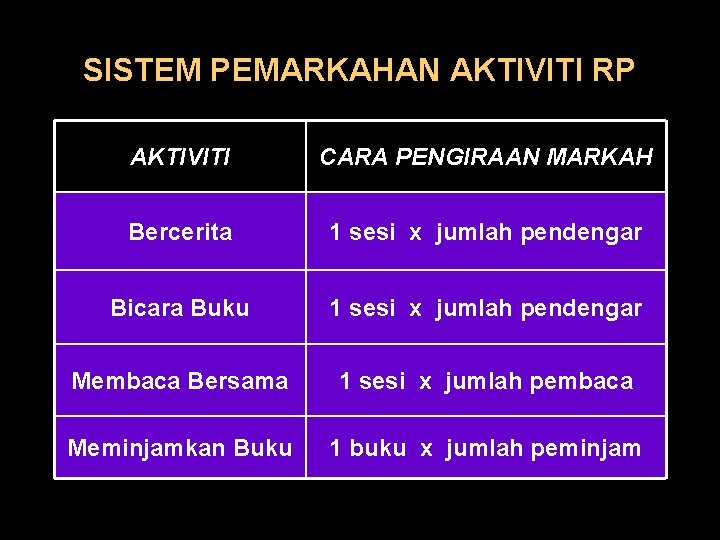 SISTEM PEMARKAHAN AKTIVITI RP

| AKTIVITI | CARA PENGIRAAN MARKAH |
|---|---|
| Bercerita | 1 sesi x jumlah pendengar |
| Bicara Buku | 1 sesi x jumlah pendengar |
| Membaca Bersama | 1 sesi x jumlah pembaca |
| Meminjamkan Buku | 1 buku x jumlah peminjam |